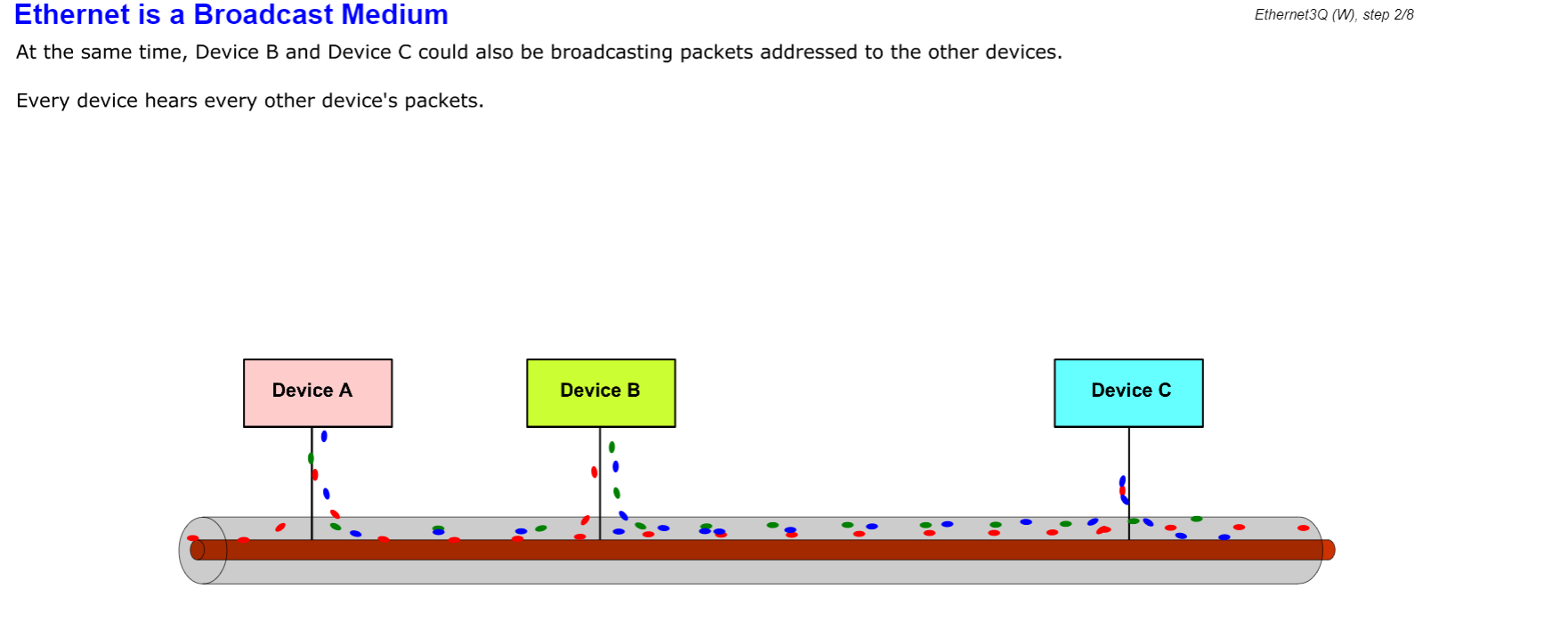 Ethernet is a Broadcast Medium

Ethernet3Q (W), step 2/8

At the same time, Device B and Device C could also be broadcasting packets addressed to the other devices.

Every device hears every other device's packets.

Device A

Device B

Device C